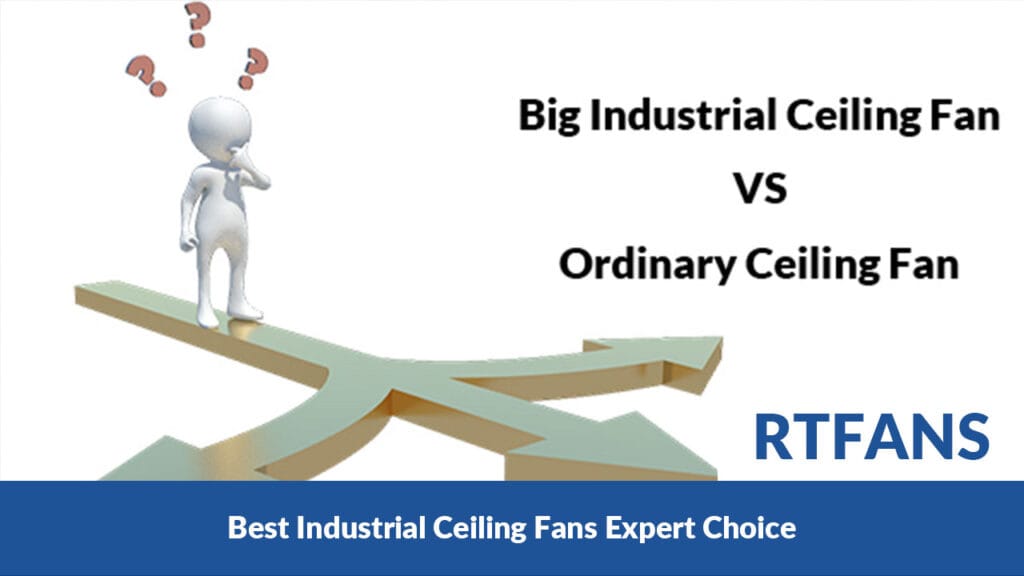 ? ? ?

Big Industrial Ceiling Fan
VS
Ordinary Ceiling Fan

RTFANS

Best Industrial Ceiling Fans Expert Choice